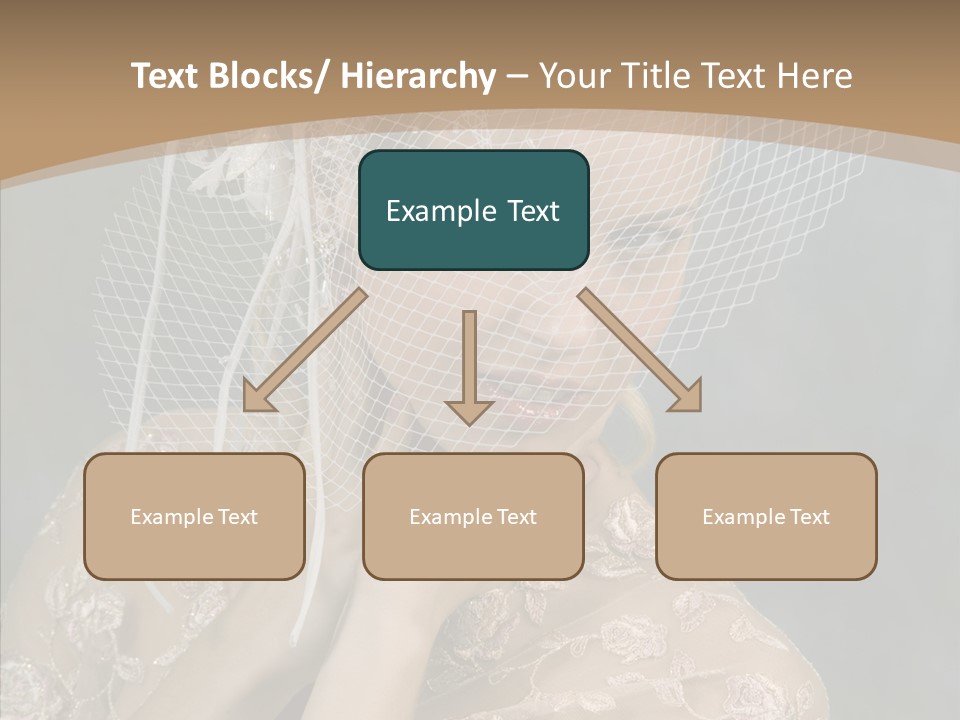 Text Blocks/ Hierarchy – Your Title Text Here

Example Text

Example Text

Example Text

Example Text